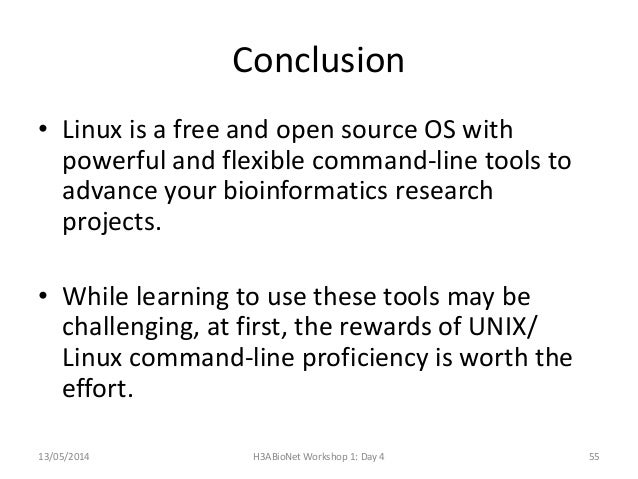 Conclusion

• Linux is a free and open source OS with powerful and flexible command-line tools to advance your bioinformatics research projects.

• While learning to use these tools may be challenging, at first, the rewards of UNIX/ Linux command-line proficiency is worth the effort.

13/05/2014 H3ABioNet Workshop 1: Day 4 55